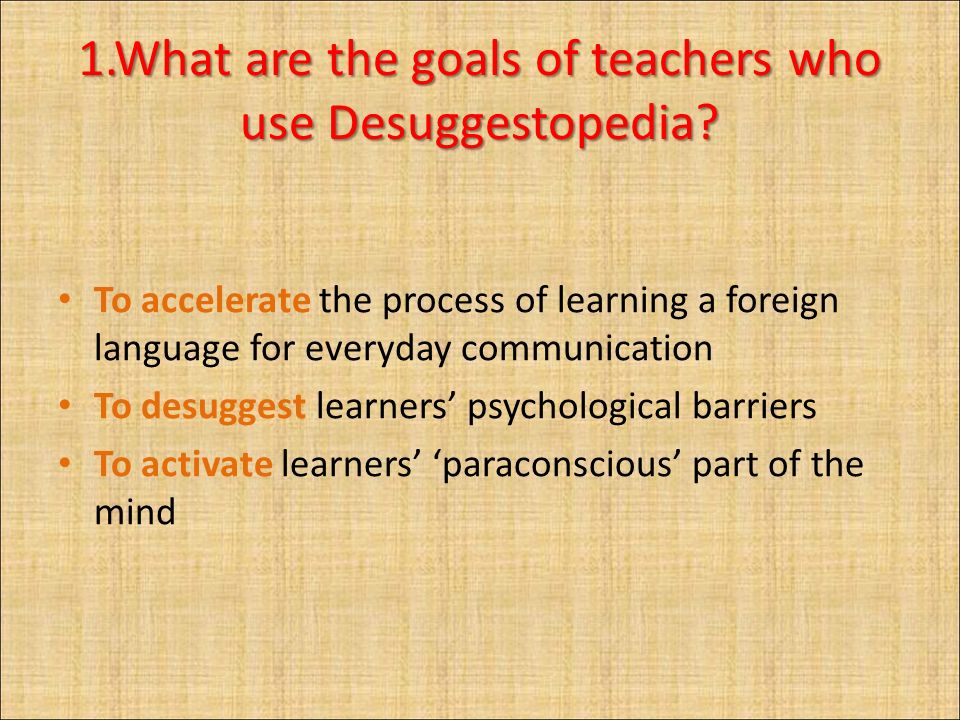 1.What are the goals of teachers who use Desuggestopedia?

• To accelerate the process of learning a foreign language for everyday communication
• To desuggest learners’ psychological barriers
• To activate learners’ ‘paraconscious’ part of the mind